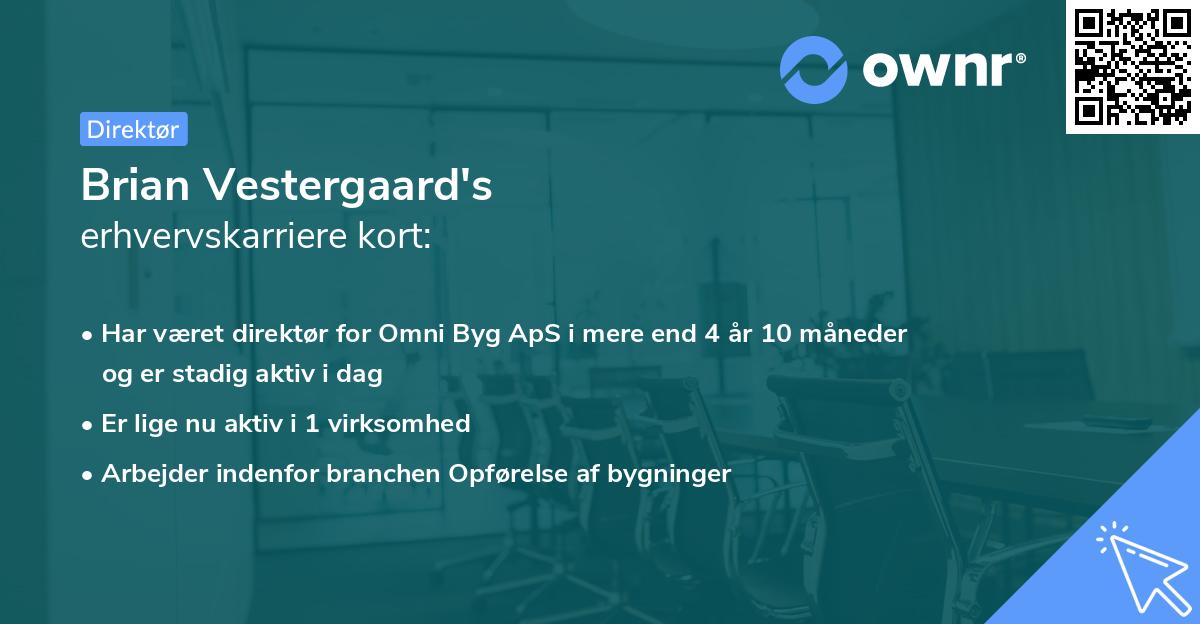 ownr®

Direktør

Brian Vestergaard's
erhvervskarriere kort:

• Har været direktør for Omni Byg ApS i mere end 4 år 10 måneder og er stadig aktiv i dag
• Er lige nu aktiv i 1 virksomhed
• Arbejder indenfor branchen Opførelse af bygninger